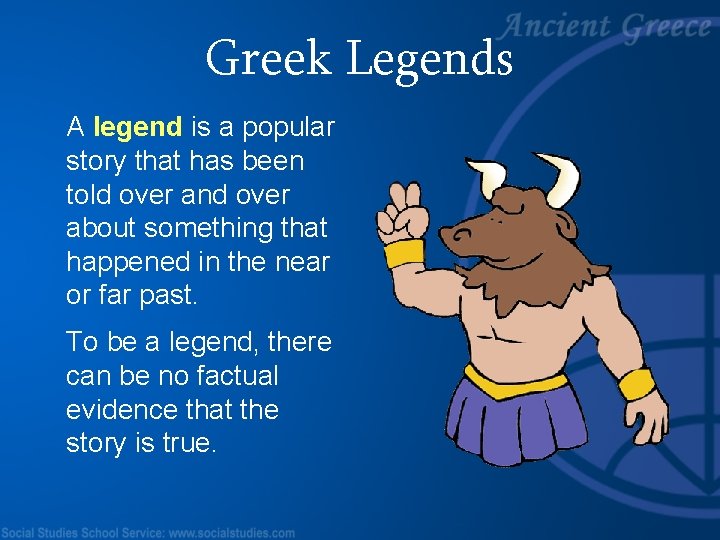 Ancient Greece

Greek Legends

A legend is a popular story that has been told over and over about something that happened in the near or far past.

To be a legend, there can be no factual evidence that the story is true.

Social Studies School Service: www.socialstudies.com